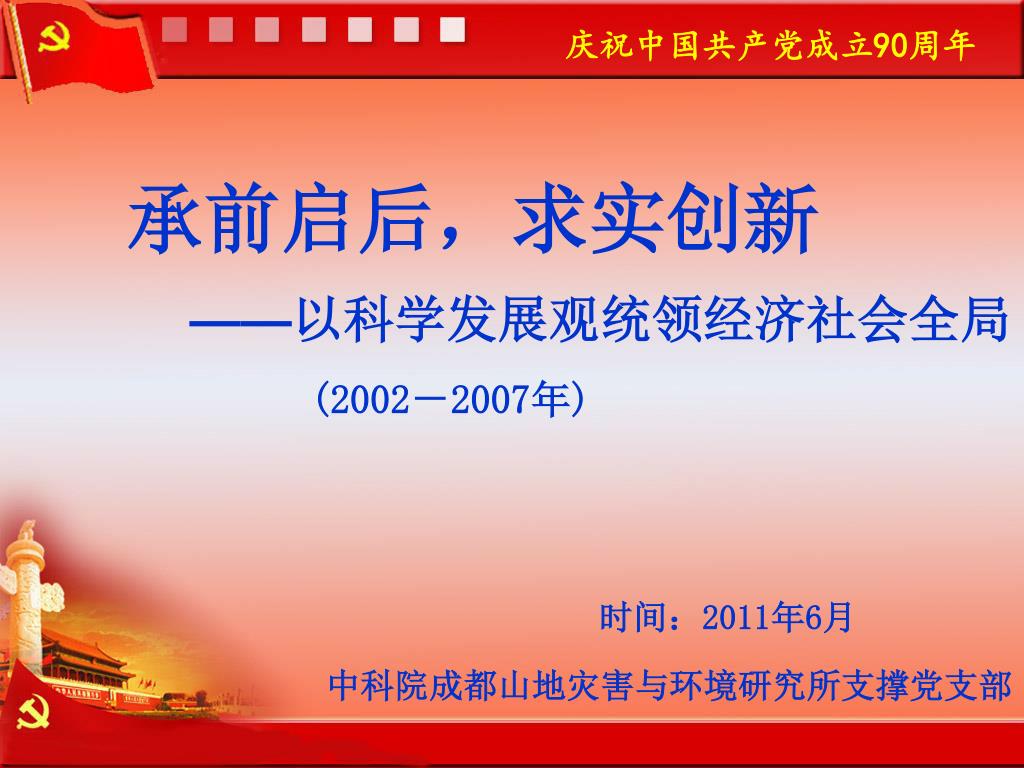 庆祝中国共产党成立90周年

承前启后，求实创新

——以科学发展观统领经济社会全局

（2002－2007年）

时间：2011年6月

中科院成都山地灾害与环境研究所支撑党支部